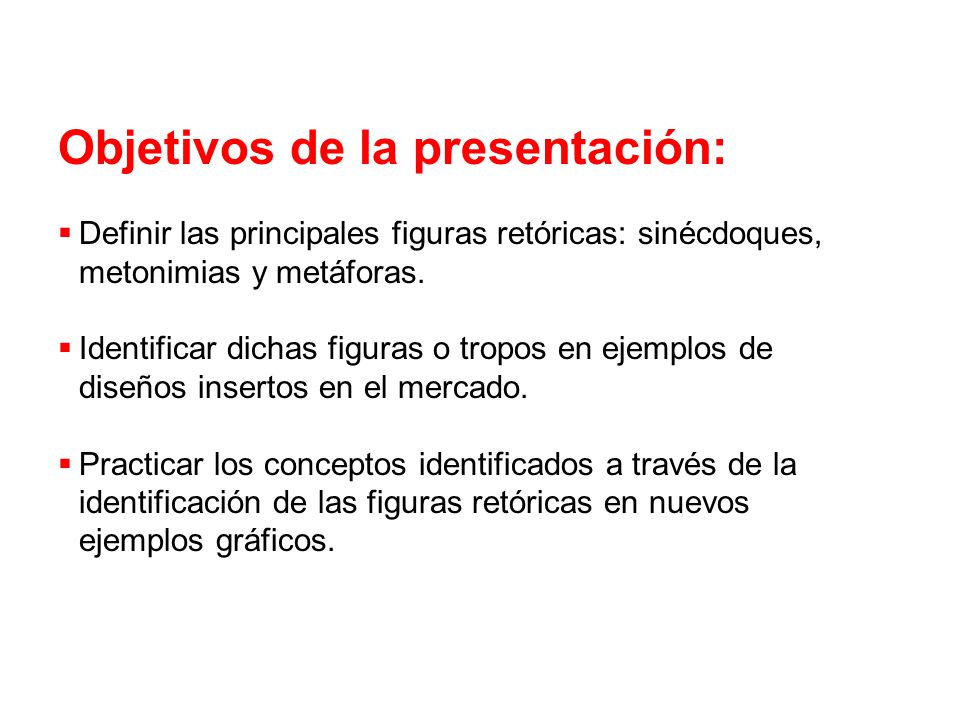 Objetivos de la presentación:

▪ Definir las principales figuras retóricas: sinécdoques, metonimias y metáforas.

▪ Identificar dichas figuras o tropos en ejemplos de diseños insertos en el mercado.

▪ Practicar los conceptos identificados a través de la identificación de las figuras retóricas en nuevos ejemplos gráficos.